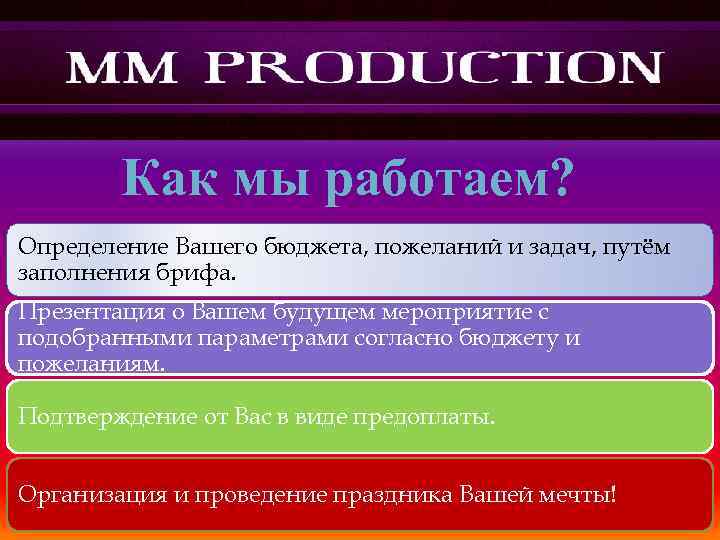 MM PRODUCTION

Как мы работаем?

Определение Вашего бюджета, пожеланий и задач, путём заполнения брифа.

Презентация о Вашем будущем мероприятие с подобранными параметрами согласно бюджету и пожеланиям.

Подтверждение от Вас в виде предоплаты.

Организация и проведение праздника Вашей мечты!